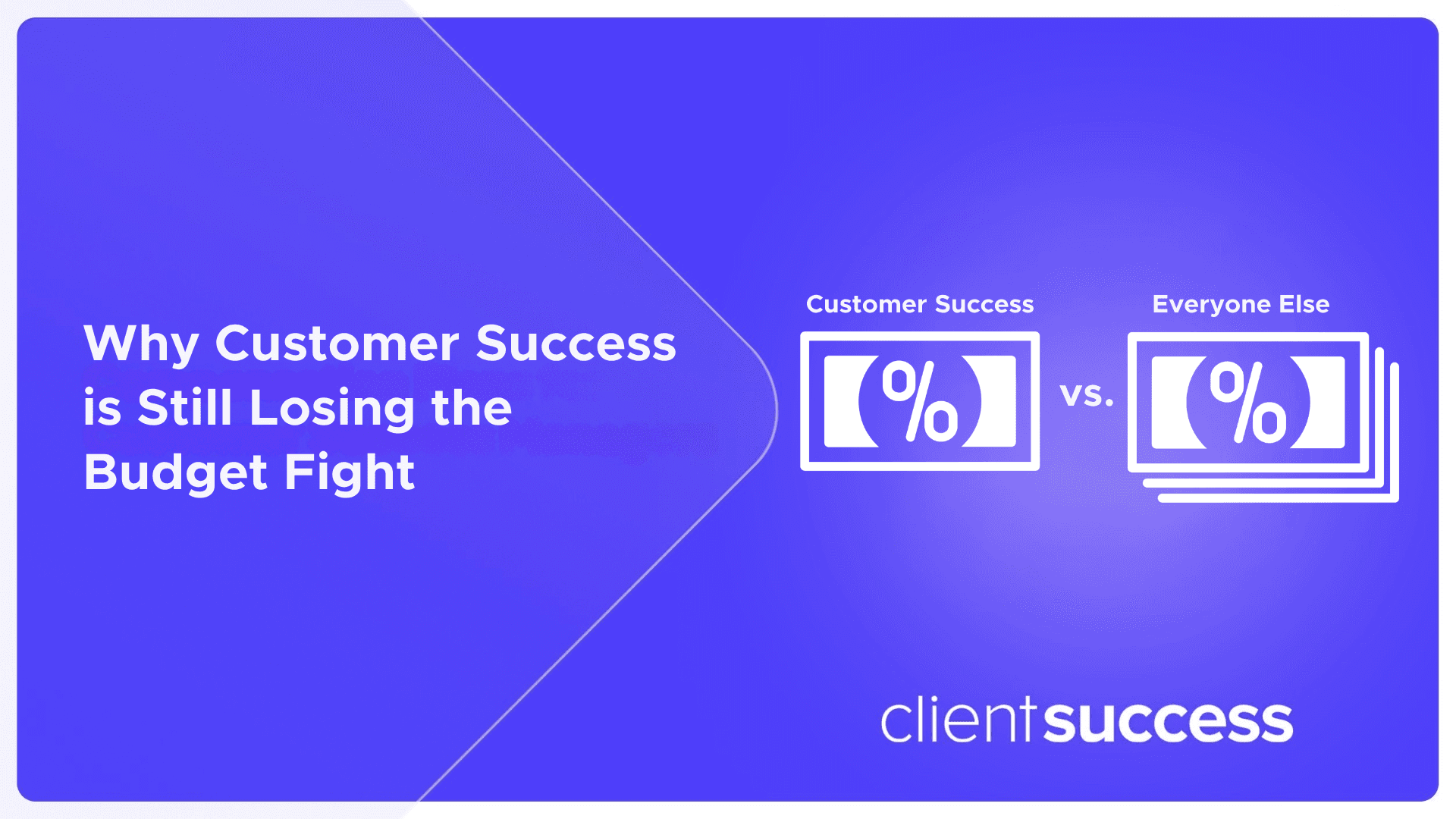 Why Customer Success is Still Losing the Budget Fight

Customer Success

%

vs.

Everyone Else

%

clientsuccess